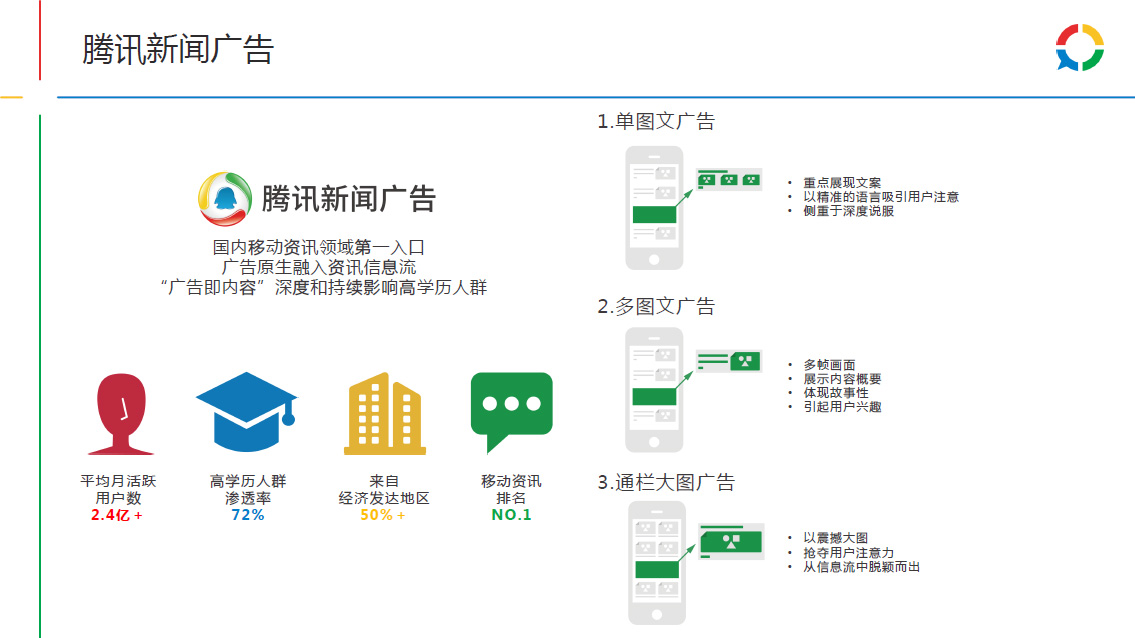 腾讯新闻广告

腾讯新闻广告

国内移动资讯领域第一入口
广告原生融入资讯信息流
“广告即内容”深度和持续影响高学历人群

平均月活跃用户数
2.4亿 +

高学历人群渗透率
72%

来自经济发达地区
50% +

移动资讯排名
NO.1

1.单图文广告

• 重点展现文案
• 以精准的语言吸引用户注意
• 侧重于深度说服

2.多图文广告

• 多帧画面
• 展示内容概要
• 体现故事性
• 引起用户兴趣

3.通栏大图广告

• 以震撼大图
• 抢夺用户注意力
• 从信息流中脱颖而出